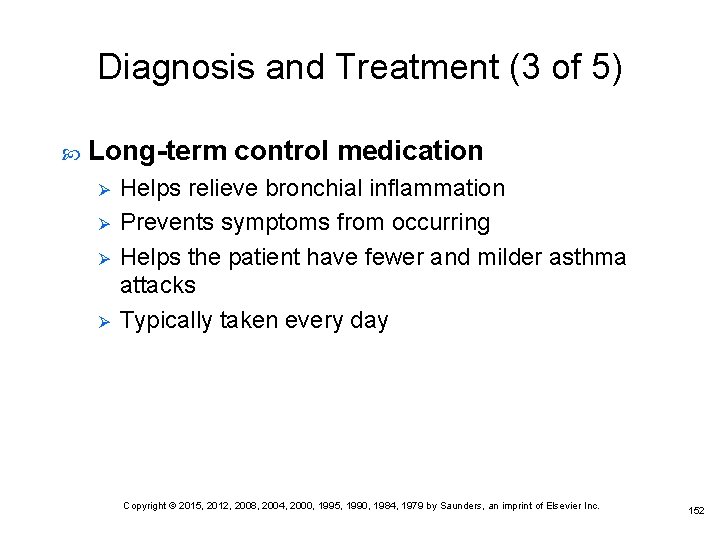 Diagnosis and Treatment (3 of 5)

Long-term control medication

Helps relieve bronchial inflammation

Prevents symptoms from occurring

Helps the patient have fewer and milder asthma attacks

Typically taken every day

Copyright © 2015, 2012, 2008, 2004, 2000, 1995, 1990, 1984, 1979 by Saunders, an imprint of Elsevier Inc.

152